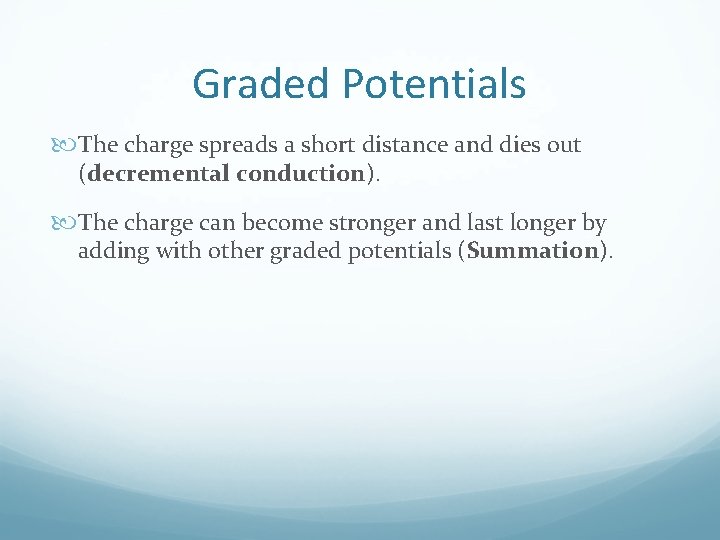 Graded Potentials

The charge spreads a short distance and dies out (decremental conduction).

The charge can become stronger and last longer by adding with other graded potentials (Summation).